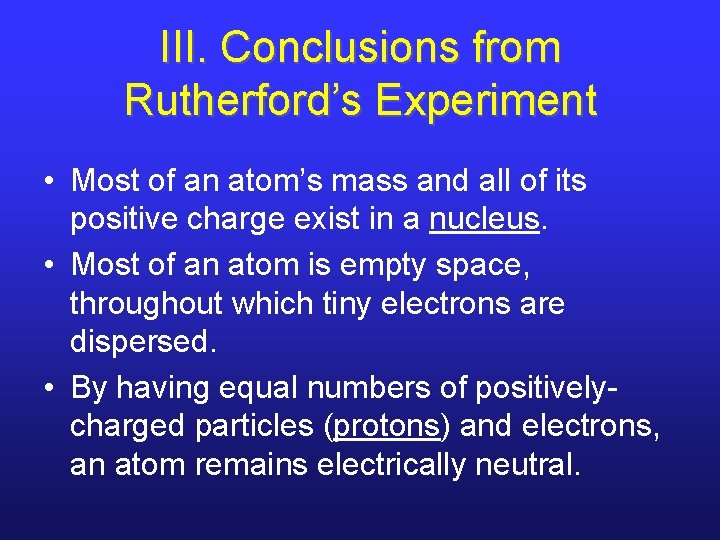 III. Conclusions from Rutherford's Experiment

• Most of an atom's mass and all of its positive charge exist in a nucleus.
• Most of an atom is empty space, throughout which tiny electrons are dispersed.
• By having equal numbers of positively-charged particles (protons) and electrons, an atom remains electrically neutral.